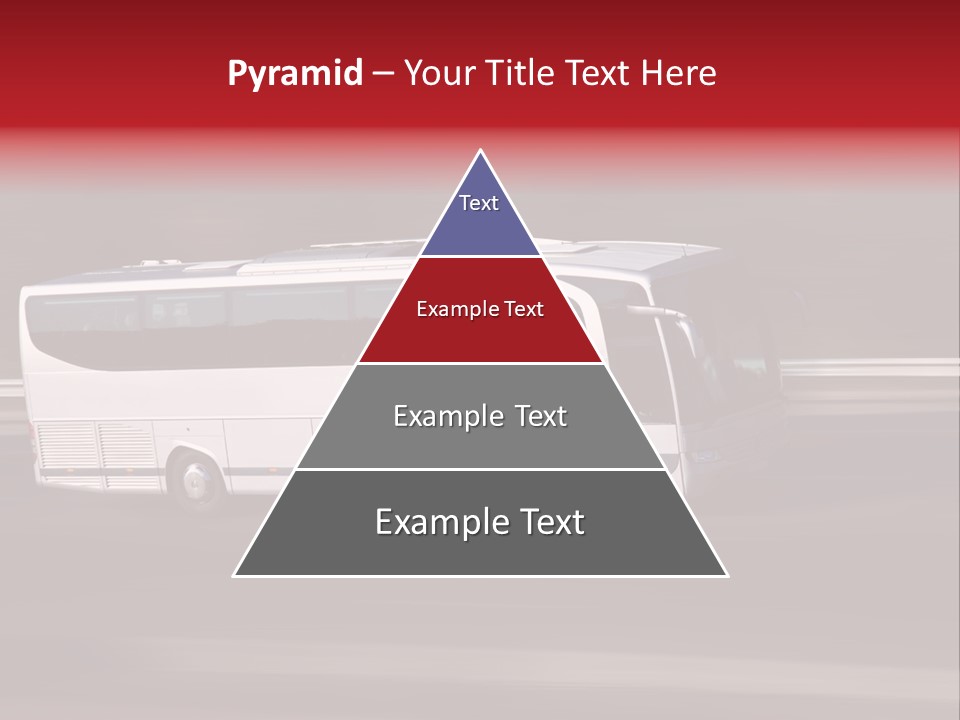 Pyramid – Your Title Text Here

Text

Example Text

Example Text

Example Text